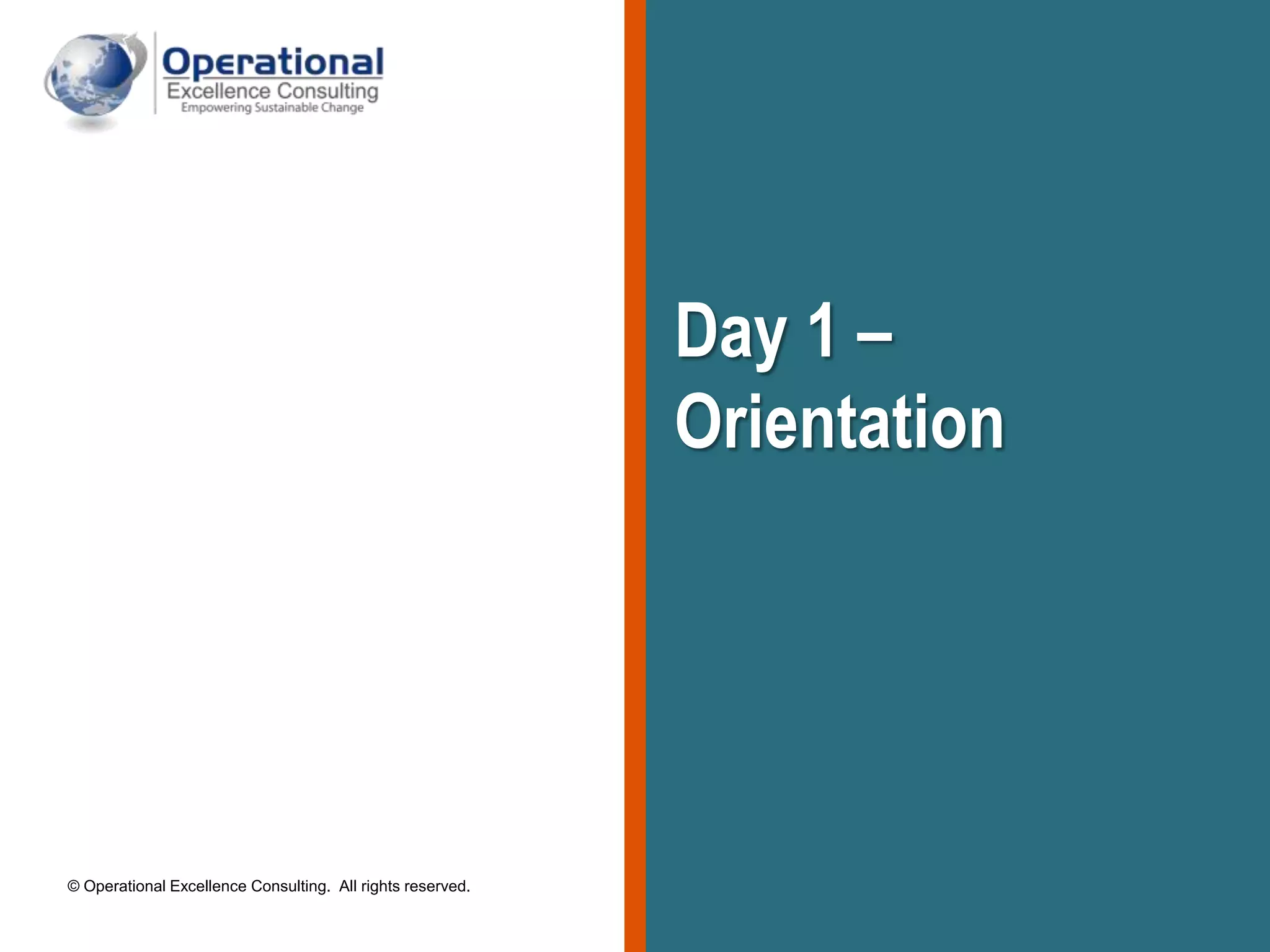 Operational
Excellence Consulting
Empowering Sustainable Change

Day 1 – Orientation

© Operational Excellence Consulting. All rights reserved.